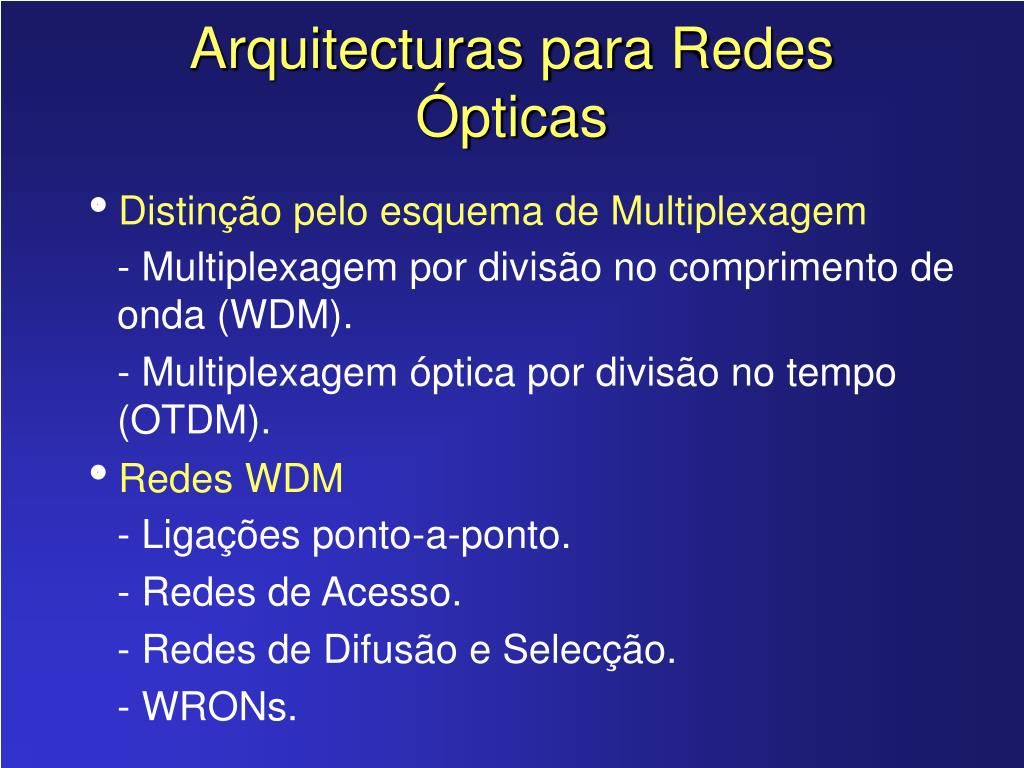 Arquitecturas para Redes Ópticas

• Distinção pelo esquema de Multiplexagem

- Multiplexagem por divisão no comprimento de onda (WDM).

- Multiplexagem óptica por divisão no tempo (OTDM).

• Redes WDM

- Ligações ponto-a-ponto.

- Redes de Acesso.

- Redes de Difusão e Selecção.

- WRONs.